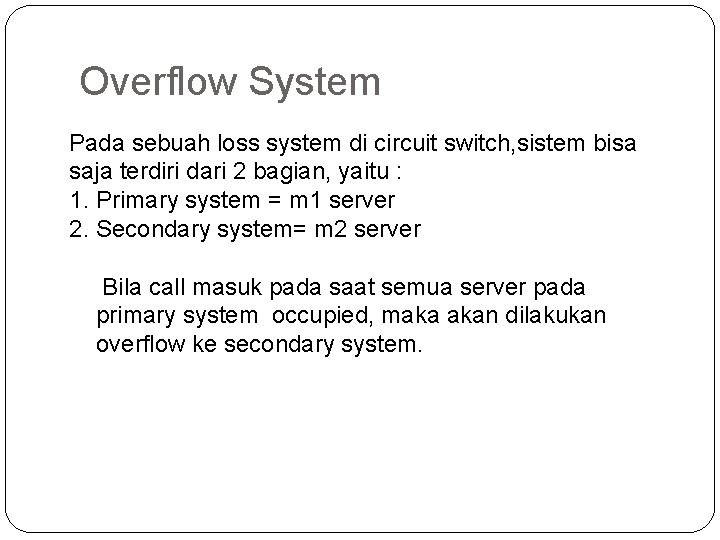 Overflow System

Pada sebuah loss system di circuit switch,sistem bisa saja terdiri dari 2 bagian, yaitu :
1. Primary system = m1 server
2. Secondary system= m2 server

Bila call masuk pada saat semua server pada primary system occupied, maka akan dilakukan overflow ke secondary system.